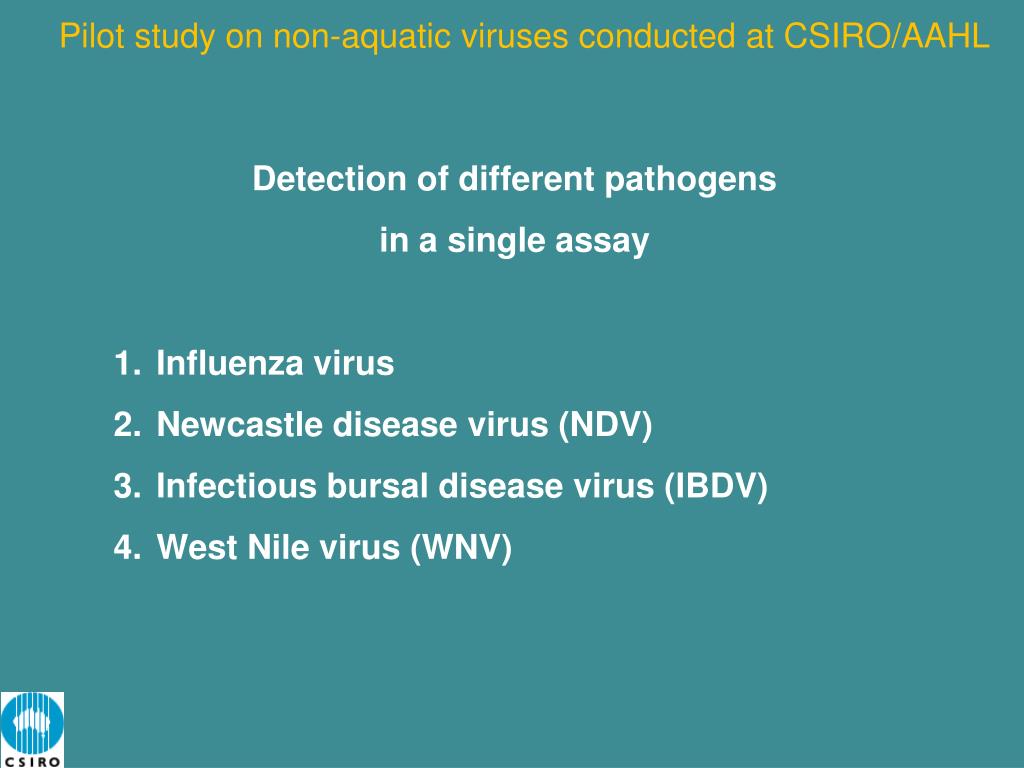 Pilot study on non-aquatic viruses conducted at CSIRO/AAHL

Detection of different pathogens in a single assay

1. Influenza virus
2. Newcastle disease virus (NDV)
3. Infectious bursal disease virus (IBDV)
4. West Nile virus (WNV)

CSIRO